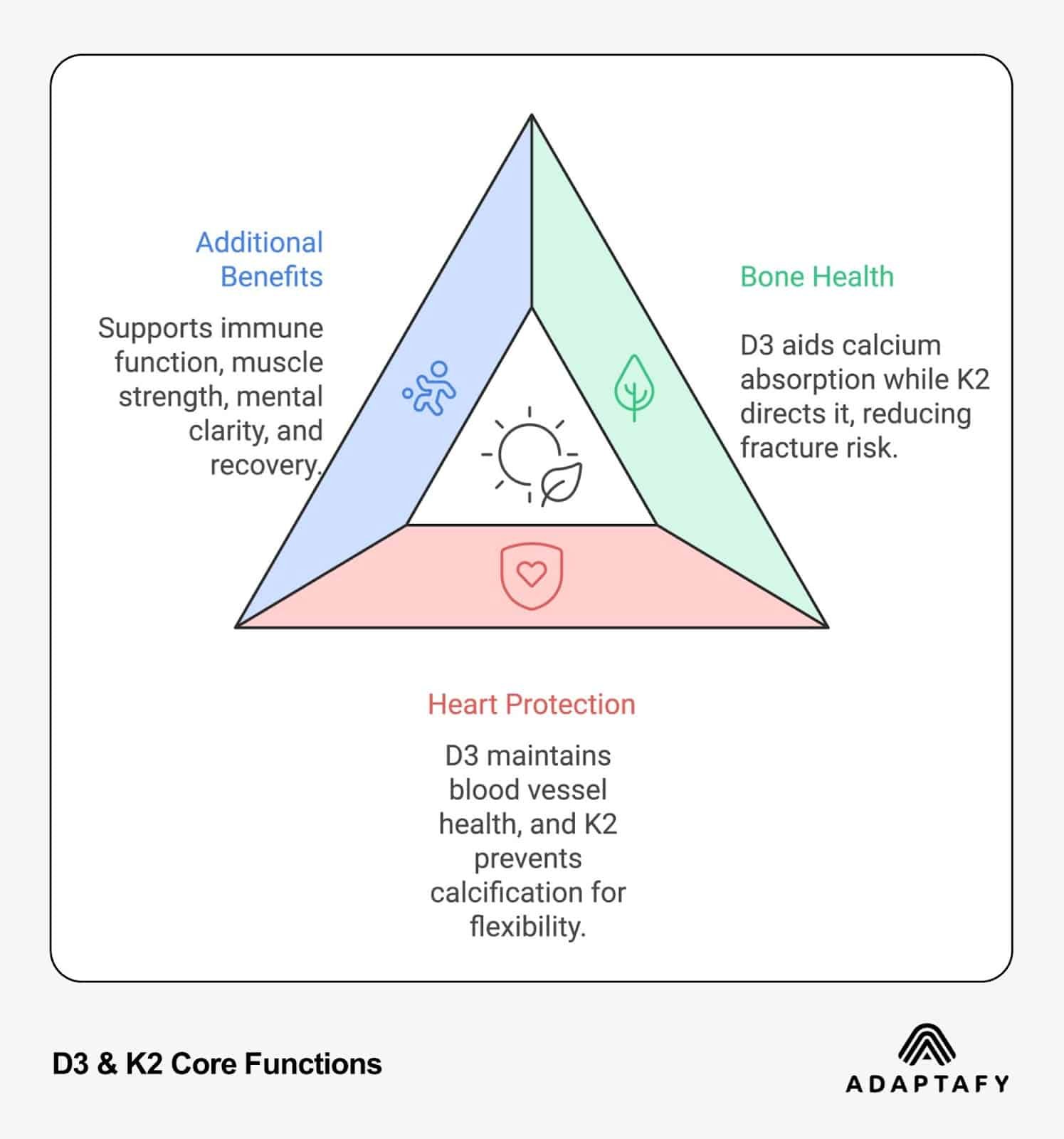 Additional Benefits

Supports immune function, muscle strength, mental clarity, and recovery.

Bone Health

D3 aids calcium absorption while K2 directs it, reducing fracture risk.

Heart Protection

D3 maintains blood vessel health, and K2 prevents calcification for flexibility.

D3 & K2 Core Functions

ADAPTAFY